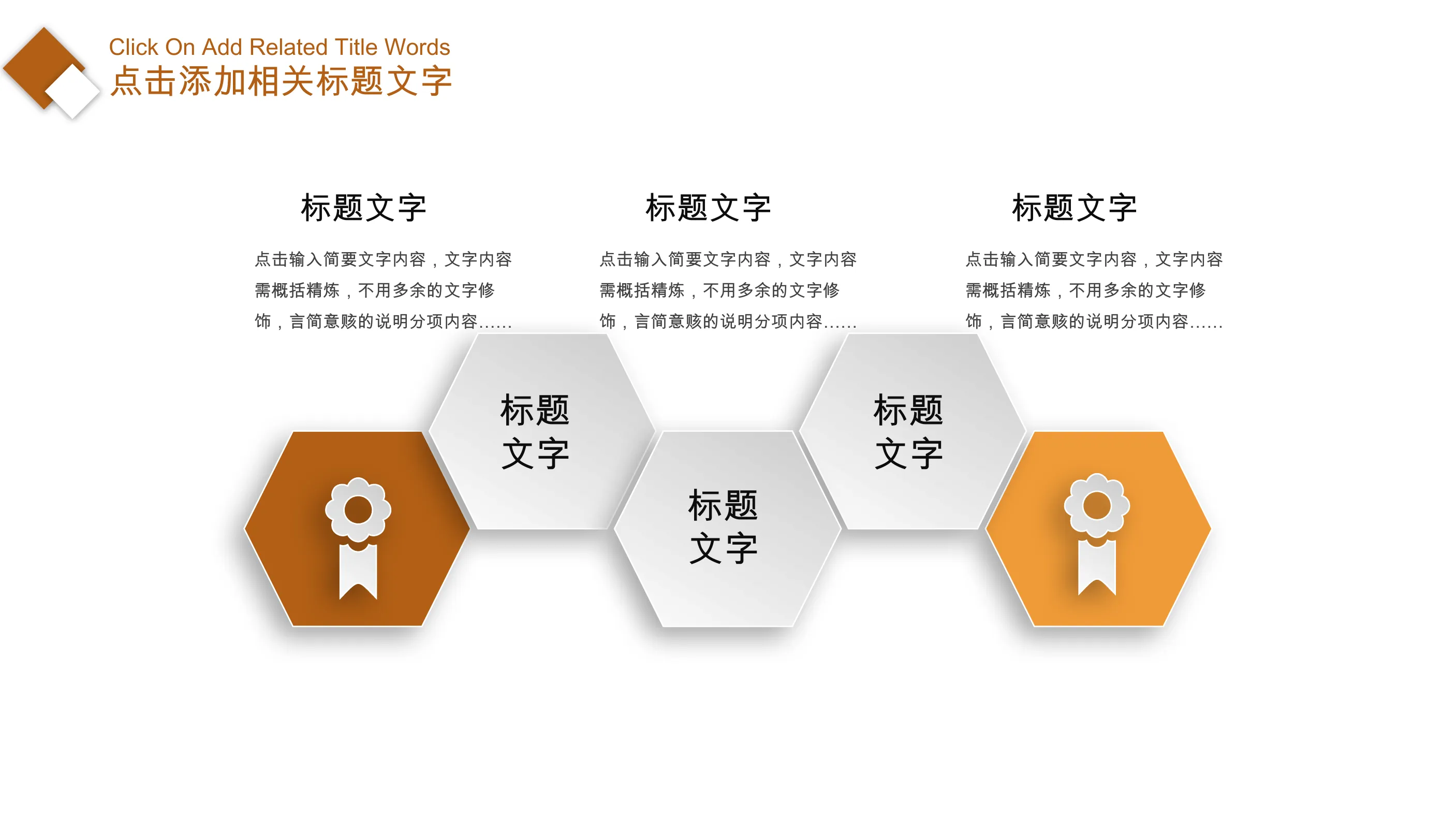 Click On Add Related Title Words
点击添加相关标题文字

标题文字

点击输入简要文字内容，文字内容需概括精炼，不用多余的文字修饰，言简意赅的说明分项内容……

标题文字

点击输入简要文字内容，文字内容需概括精炼，不用多余的文字修饰，言简意赅的说明分项内容……

标题文字

点击输入简要文字内容，文字内容需概括精炼，不用多余的文字修饰，言简意赅的说明分项内容……

标题文字

标题文字

标题文字